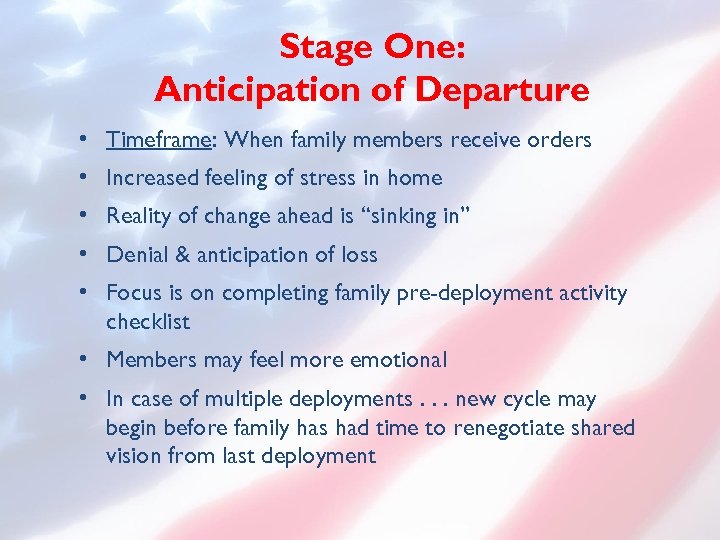 Stage One:
Anticipation of Departure

• Timeframe: When family members receive orders
• Increased feeling of stress in home
• Reality of change ahead is “sinking in”
• Denial & anticipation of loss
• Focus is on completing family pre-deployment activity checklist
• Members may feel more emotional
• In case of multiple deployments . . . new cycle may begin before family has had time to renegotiate shared vision from last deployment